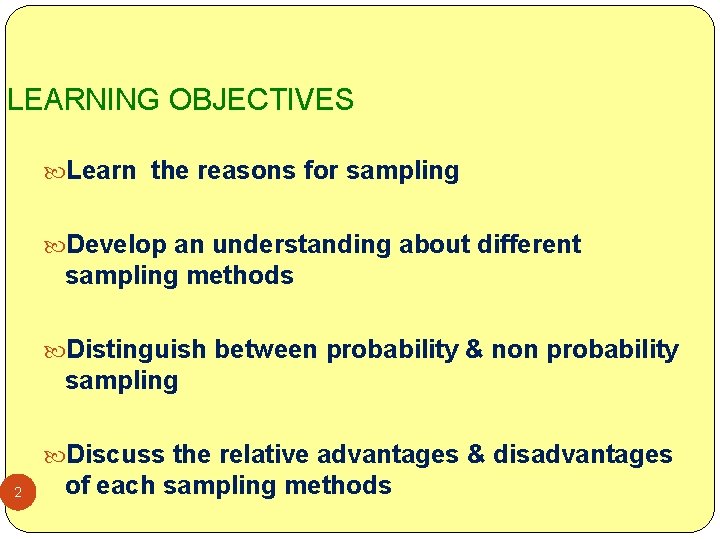 LEARNING OBJECTIVES

Learn the reasons for sampling

Develop an understanding about different sampling methods

Distinguish between probability & non probability sampling

Discuss the relative advantages & disadvantages of each sampling methods

2